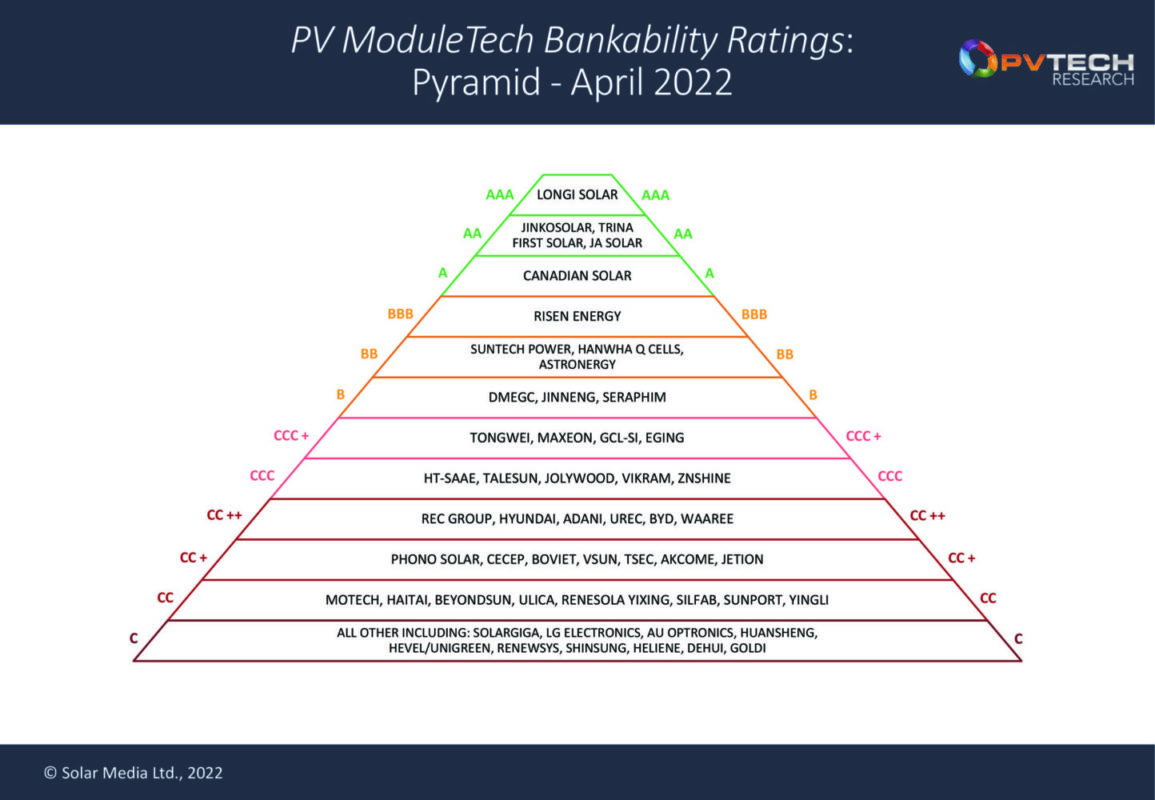 PV ModuleTech Bankability Ratings: Pyramid - April 2022

PVTECH RESEARCH

AAA LONGI SOLAR AAA

AA JINKOSOLAR, TRINA FIRST SOLAR, JA SOLAR AA

A CANADIAN SOLAR A

BBB RISEN ENERGY BBB

BB SUNTECH POWER, HANWHA Q CELLS, ASTRONERGY BB

B DMEGC, JINNENG, SERAPHIM B

CCC + TONGWEI, MAXEON, GCL-SI, EGING CCC +

CCC HT-SAAE, TALESUN, JOLYWOOD, VIKRAM, ZNSHINE CCC

CC ++ REC GROUP, HYUNDAI, ADANI, UREC, BYD, WAAREE CC ++

CC + PHONO SOLAR, CECEP, BOVIET, VSUN, TSEC, AKCOME, JETION CC +

CC MOTECH, HAITAI, BEYONDSUN, ULICA, RENESOLA YIXING, SILFAB, SUNPORT, YINGLI CC

C ALL OTHER INCLUDING: SOLARGIGA, LG ELECTRONICS, AU OPTRONICS, HUANSHENG, HEVEL/UNIGREEN, RENEWSYS, SHINSUNG, HELIENE, DEHUI, GOLDI C

© Solar Media Ltd., 2022